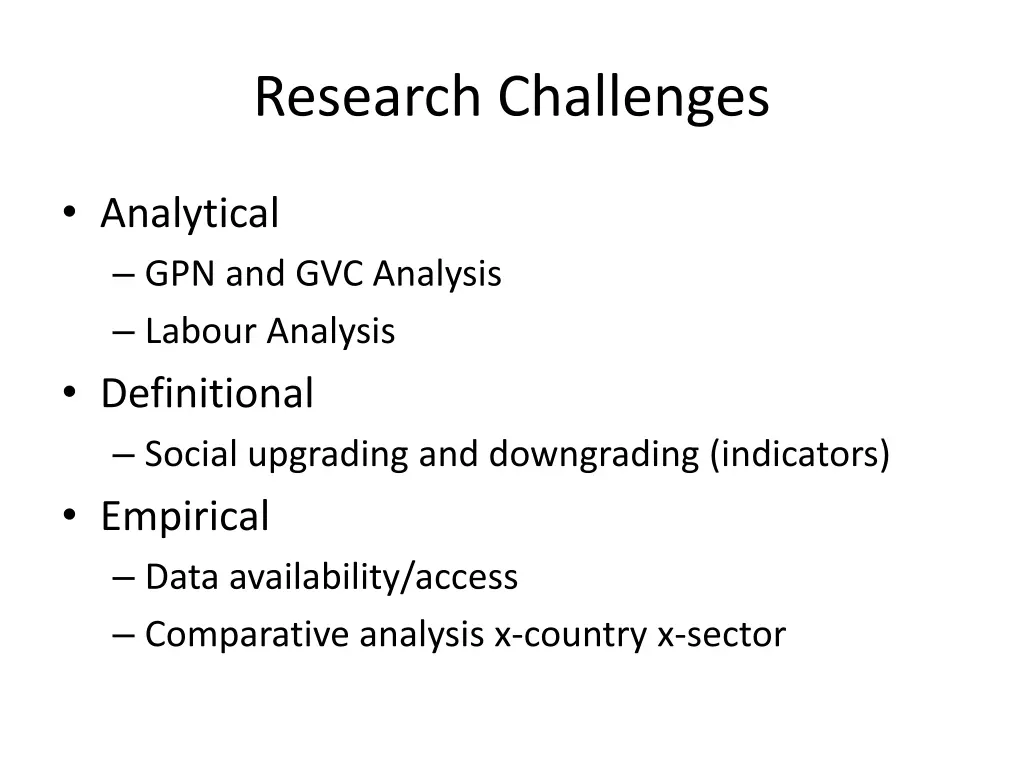 Research Challenges

• Analytical
– GPN and GVC Analysis
– Labour Analysis
• Definitional
– Social upgrading and downgrading (indicators)
• Empirical
– Data availability/access
– Comparative analysis x-country x-sector